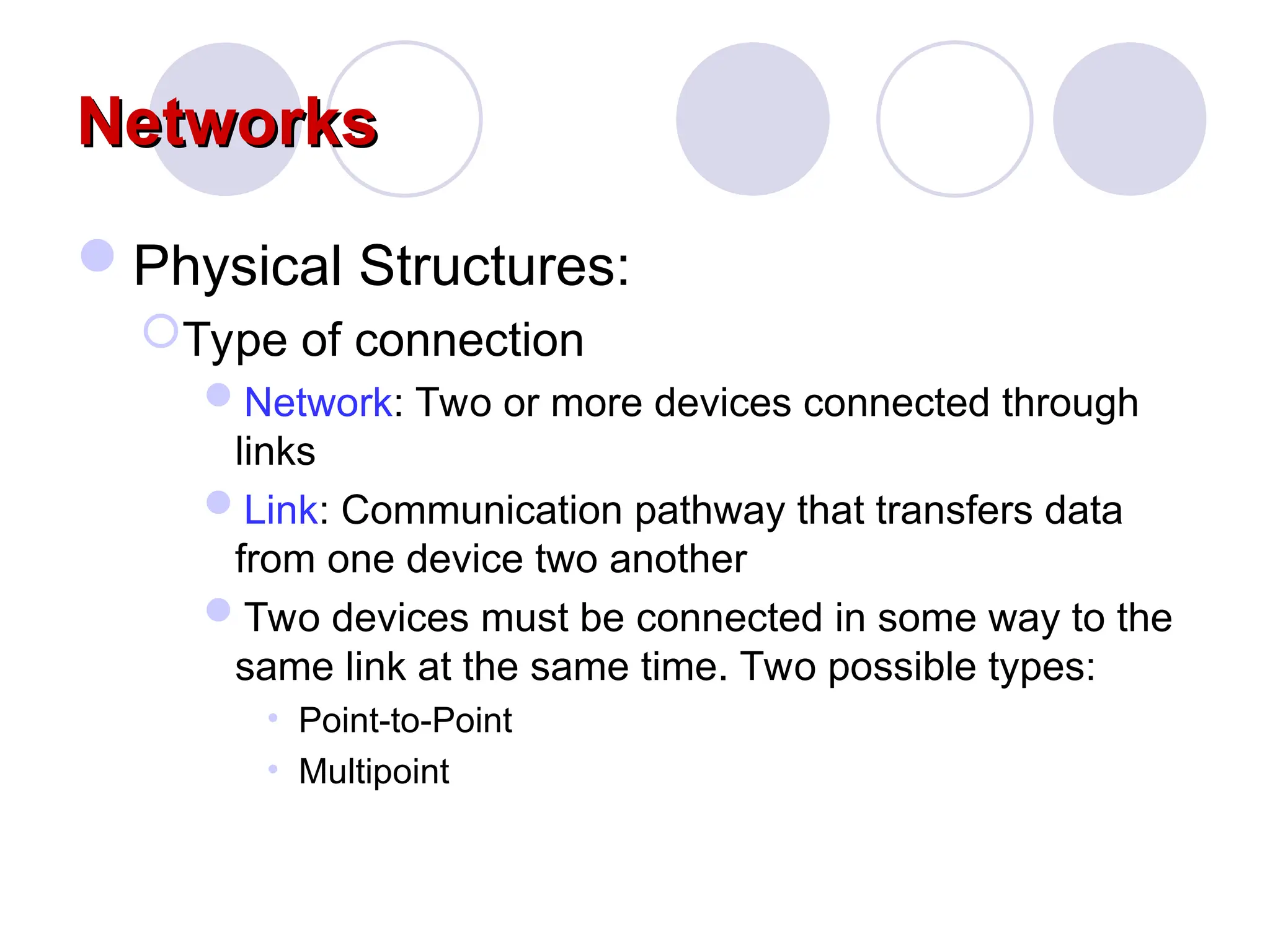 Networks

Physical Structures:

Type of connection

Network: Two or more devices connected through links

Link: Communication pathway that transfers data from one device two another

Two devices must be connected in some way to the same link at the same time. Two possible types:

Point-to-Point

Multipoint